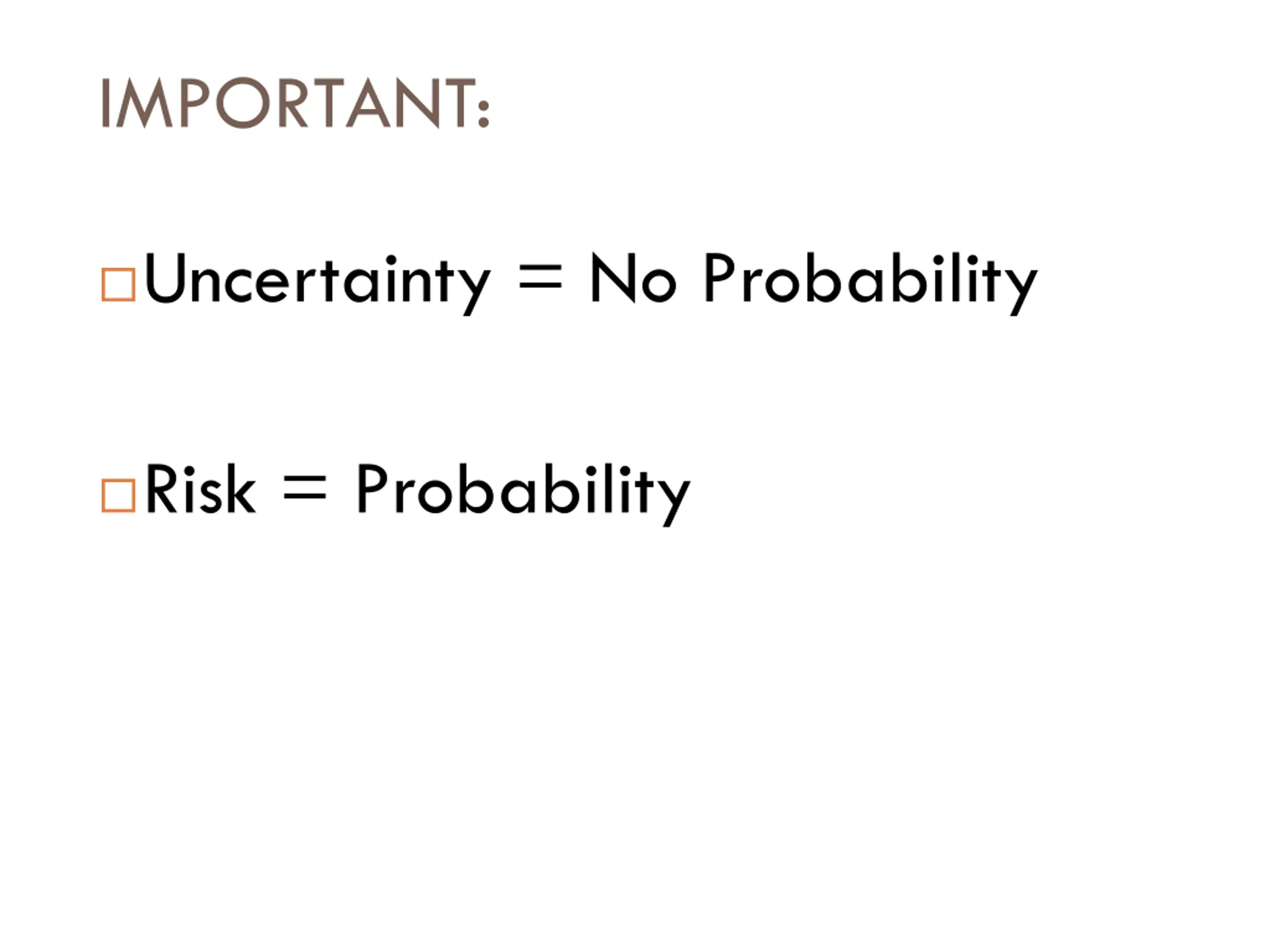 IMPORTANT:

Uncertainty = No Probability

Risk = Probability